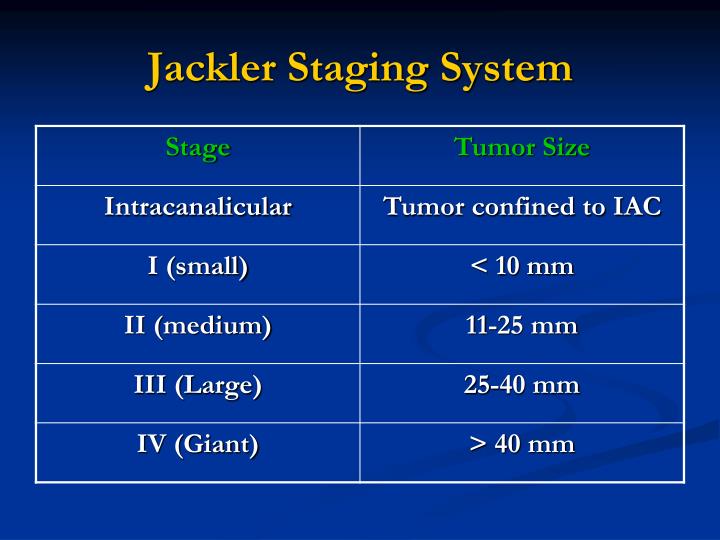 Jackler Staging System

| Stage | Tumor Size |
|---|---|
| Intracanalicular | Tumor confined to IAC |
| I (small) | < 10 mm |
| II (medium) | 11-25 mm |
| III (Large) | 25-40 mm |
| IV (Giant) | > 40 mm |